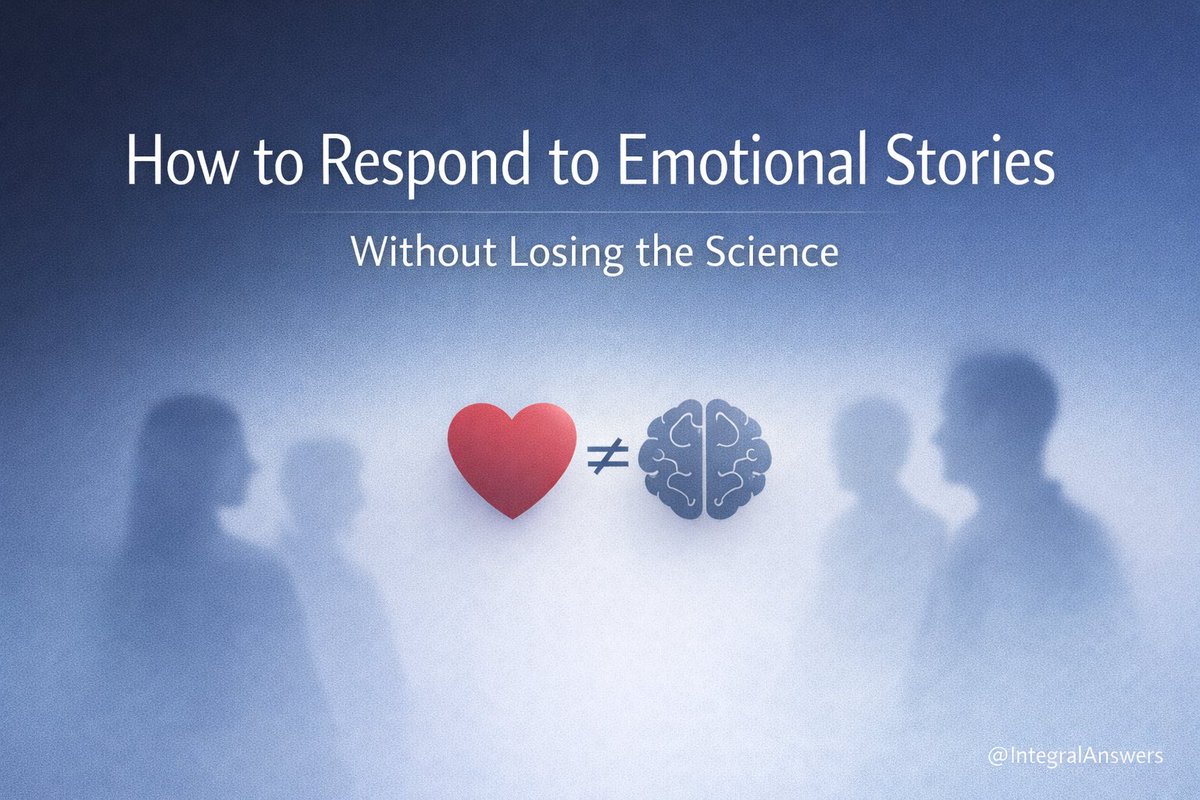 How to Respond to Emotional Stories

Without Losing the Science

$\neq$

@IntegralAnswers